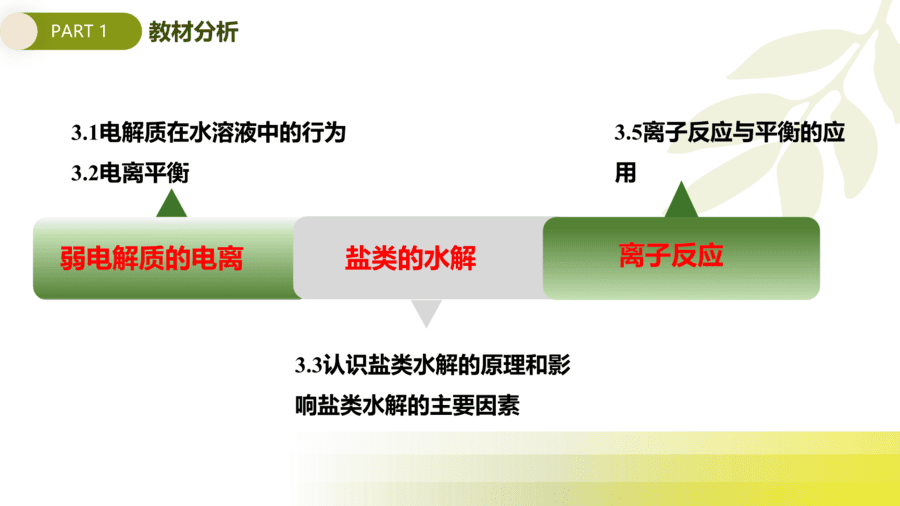 PART 1 教材分析

3.1电解质在水溶液中的行为
3.2电离平衡

3.5离子反应与平衡的应用

弱电解质的电离

盐类的水解

离子反应

3.3认识盐类水解的原理和影响盐类水解的主要因素